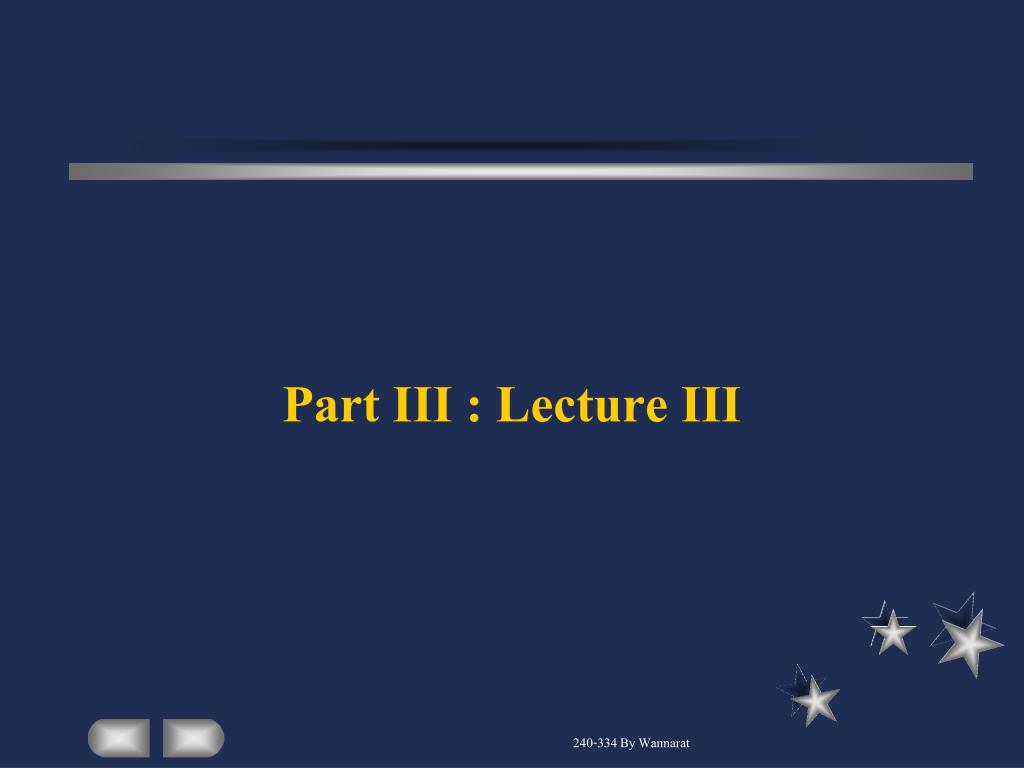 Part III : Lecture III

240-334 By Wannarat